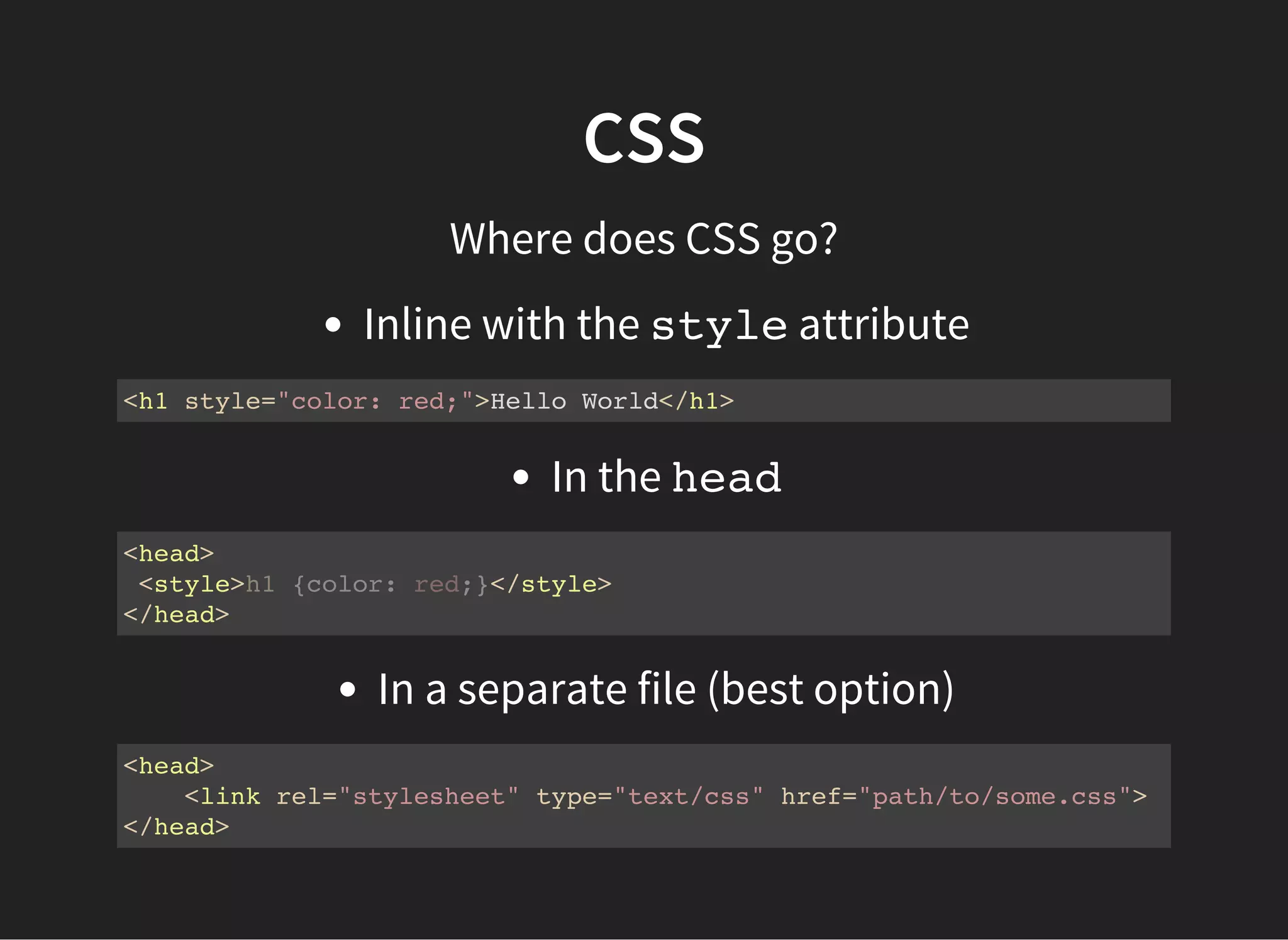 CSS

Where does CSS go?

• Inline with the style attribute

<h1 style="color: red;">Hello World</h1>

• In the head

<head>
 <style>h1 {color: red;}</style>
</head>

• In a separate file (best option)

<head>
    <link rel="stylesheet" type="text/css" href="path/to/some.css">
</head>